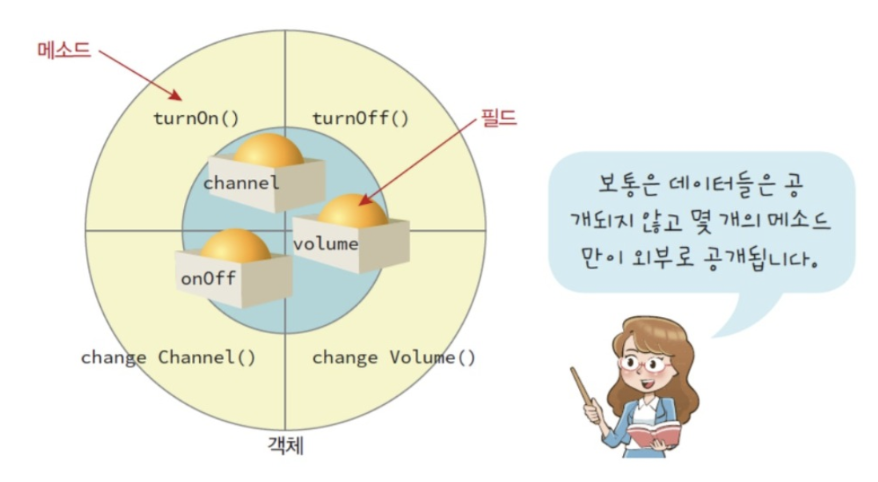 메소드

turnOn()

turnOff()

필드

channel

volume

onOff

change Channel()

change Volume()

객체

보통은 데이터들은 공개되지 않고 몇 개의 메소드만이 외부로 공개됩니다.